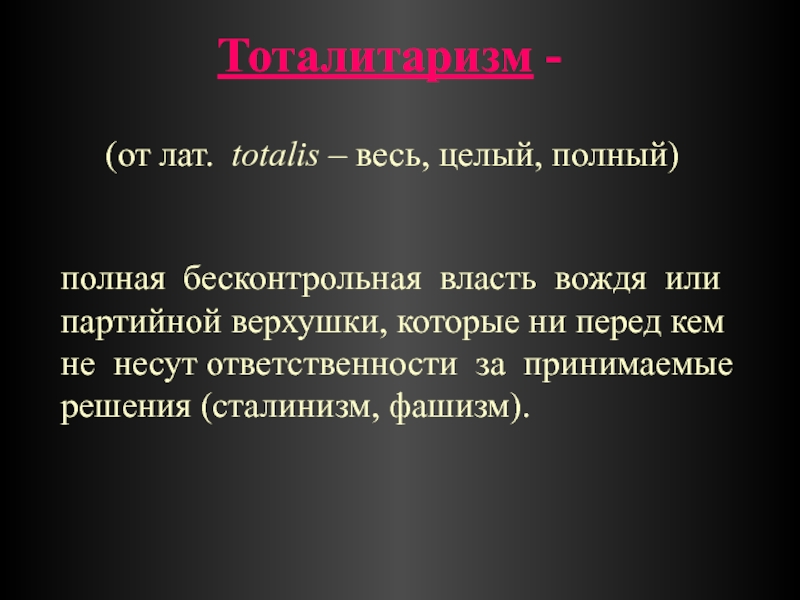 Тоталитаризм -

(от лат. totalis – весь, целый, полный)

полная бесконтрольная власть вождя или партийной верхушки, которые ни перед кем не несут ответственности за принимаемые решения (сталинизм, фашизм).